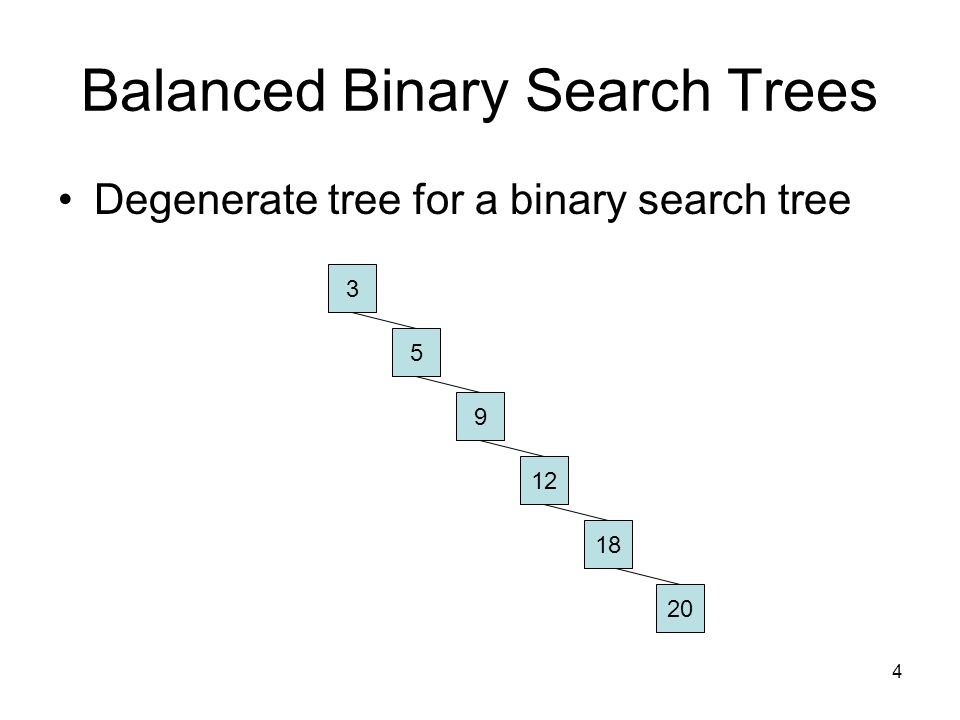 Balanced Binary Search Trees

• Degenerate tree for a binary search tree

3
5
9
12
18
20

4